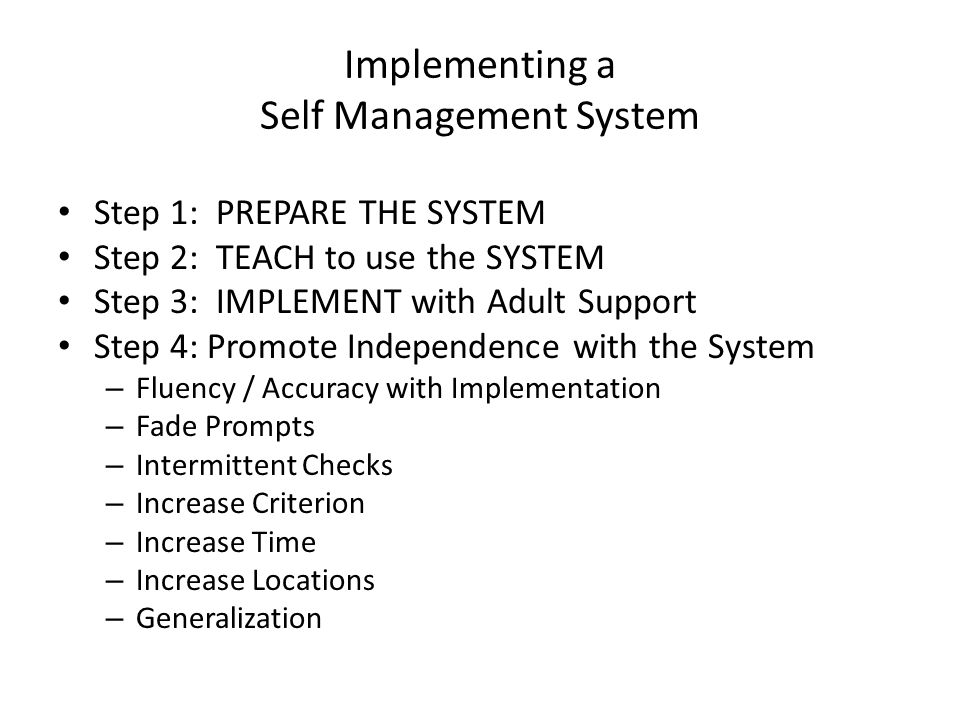 Implementing a
Self Management System

• Step 1: PREPARE THE SYSTEM
• Step 2: TEACH to use the SYSTEM
• Step 3: IMPLEMENT with Adult Support
• Step 4: Promote Independence with the System
 – Fluency / Accuracy with Implementation
 – Fade Prompts
 – Intermittent Checks
 – Increase Criterion
 – Increase Time
 – Increase Locations
 – Generalization